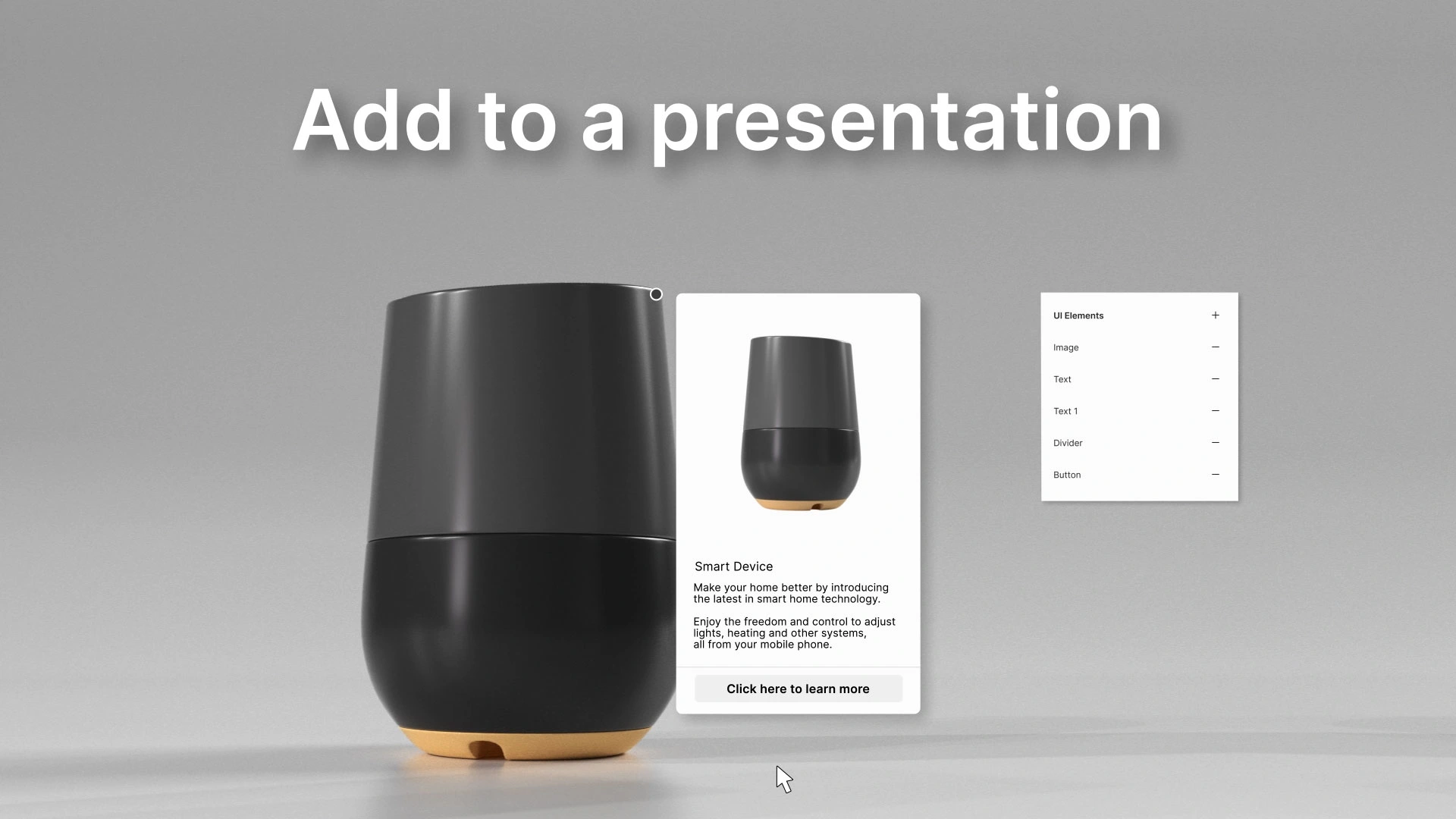 Add to a presentation

Smart Device

Make your home better by introducing the latest in smart home technology.

Enjoy the freedom and control to adjust lights, heating and other systems, all from your mobile phone.

Click here to learn more

UI Elements +
Image −
Text −
Text 1 −
Divider −
Button −